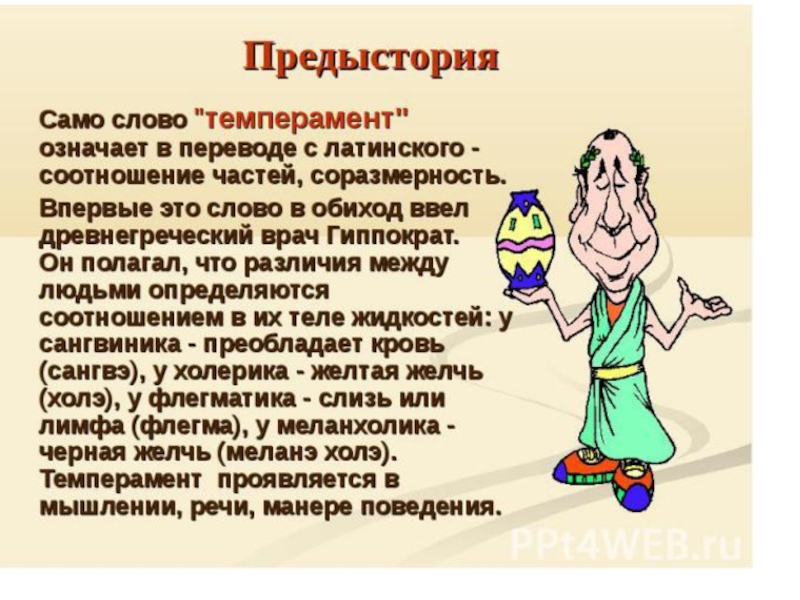 Предыстория

Само слово "темперамент" означает в переводе с латинского - соотношение частей, соразмерность.

Впервые это слово в обиход ввел древнегреческий врач Гиппократ. Он полагал, что различия между людьми определяются соотношением в их теле жидкостей: у сангвиника - преобладает кровь (сангвэ), у холерика - желтая желчь (холэ), у флегматика - слизь или лимфа (флегма), у меланхолика - черная желчь (меланэ холэ). Темперамент проявляется в мышлении, речи, манере поведения.

PPt4WEB.ru